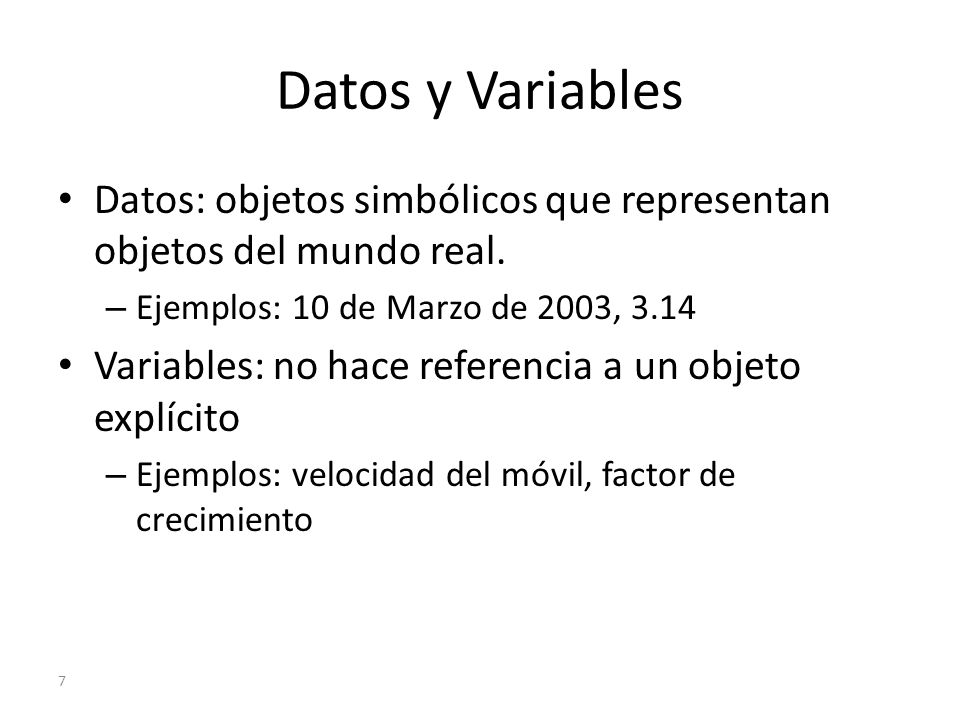 Datos y Variables

• Datos: objetos simbólicos que representan objetos del mundo real.
– Ejemplos: 10 de Marzo de 2003, 3.14

• Variables: no hace referencia a un objeto explícito
– Ejemplos: velocidad del móvil, factor de crecimiento

7